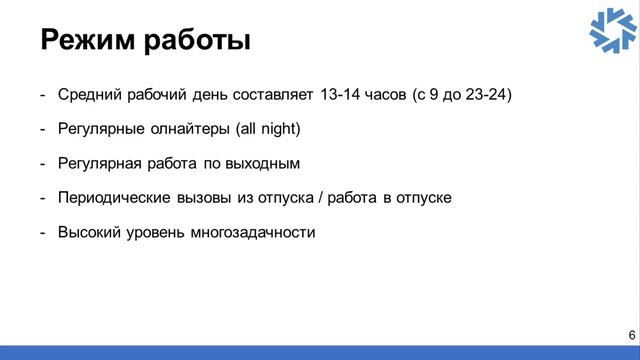 Режим работы

- Средний рабочий день составляет 13-14 часов (с 9 до 23-24)

- Регулярные олнайтеры (all night)

- Регулярная работа по выходным

- Периодические вызовы из отпуска / работа в отпуске

- Высокий уровень многозадачности

6